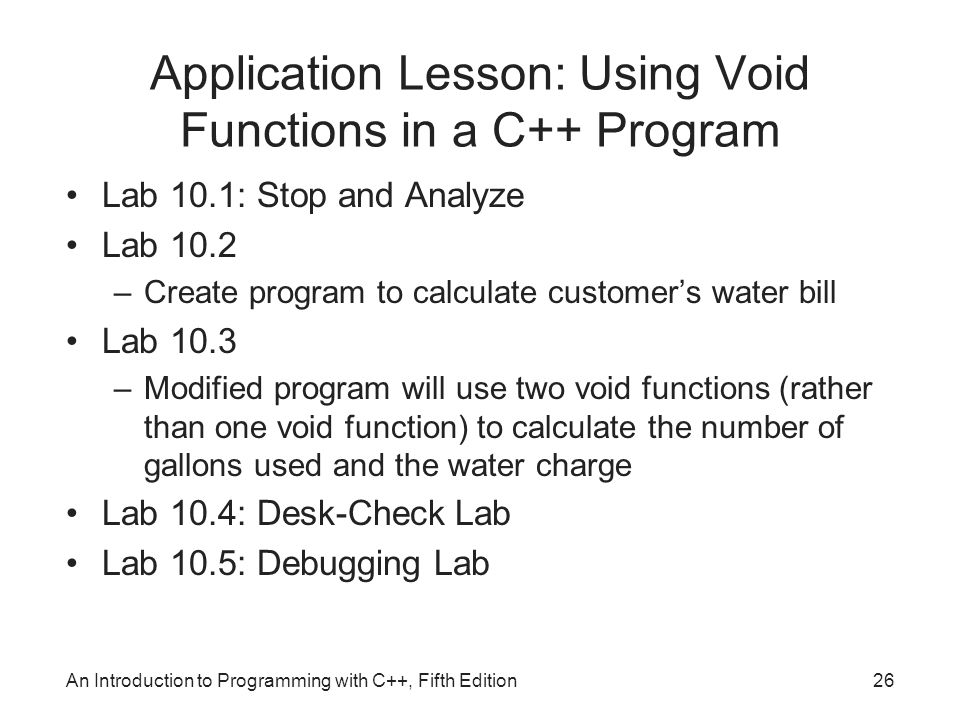 Application Lesson: Using Void Functions in a C++ Program

• Lab 10.1: Stop and Analyze
• Lab 10.2
  – Create program to calculate customer’s water bill
• Lab 10.3
  – Modified program will use two void functions (rather than one void function) to calculate the number of gallons used and the water charge
• Lab 10.4: Desk-Check Lab
• Lab 10.5: Debugging Lab

An Introduction to Programming with C++, Fifth Edition

26